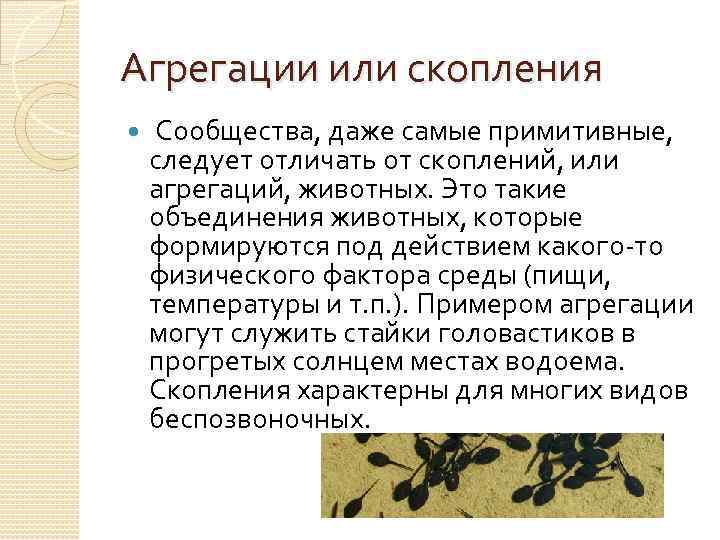 Агрегации или скопления

Сообщества, даже самые примитивные, следует отличать от скоплений, или агрегаций, животных. Это такие объединения животных, которые формируются под действием какого-то физического фактора среды (пищи, температуры и т.п.). Примером агрегации могут служить стайки головастиков в прогретых солнцем местах водоема. Скопления характерны для многих видов беспозвоночных.